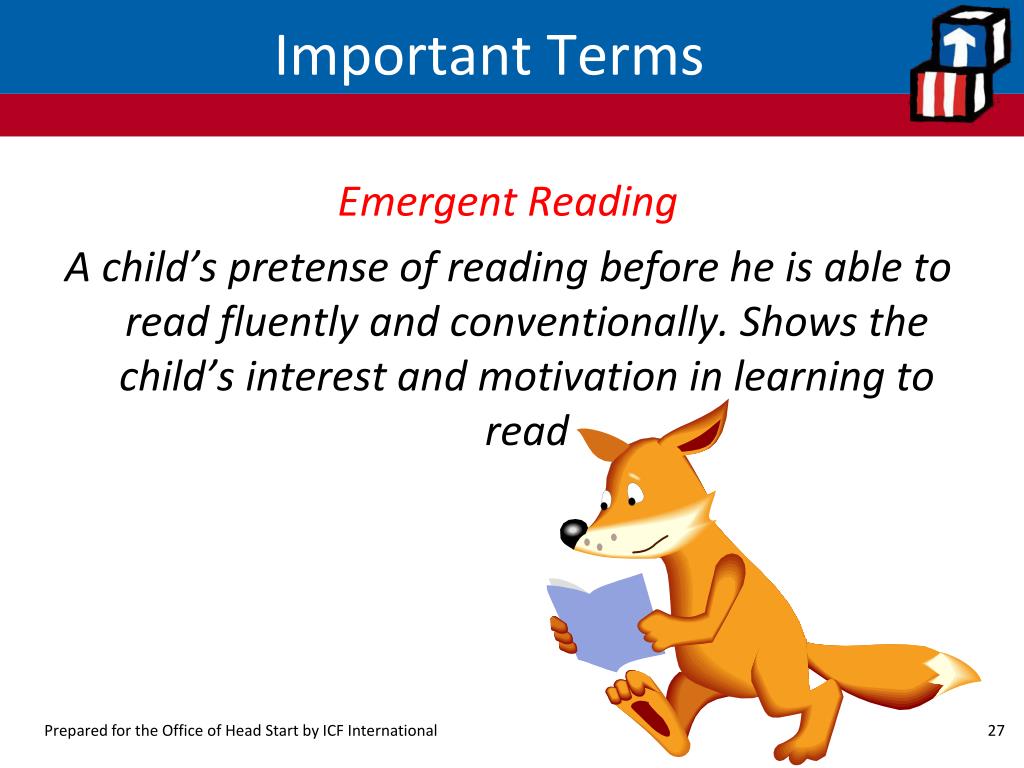 Important Terms

Emergent Reading

A child’s pretense of reading before he is able to read fluently and conventionally. Shows the child’s interest and motivation in learning to read

Prepared for the Office of Head Start by ICF International

27